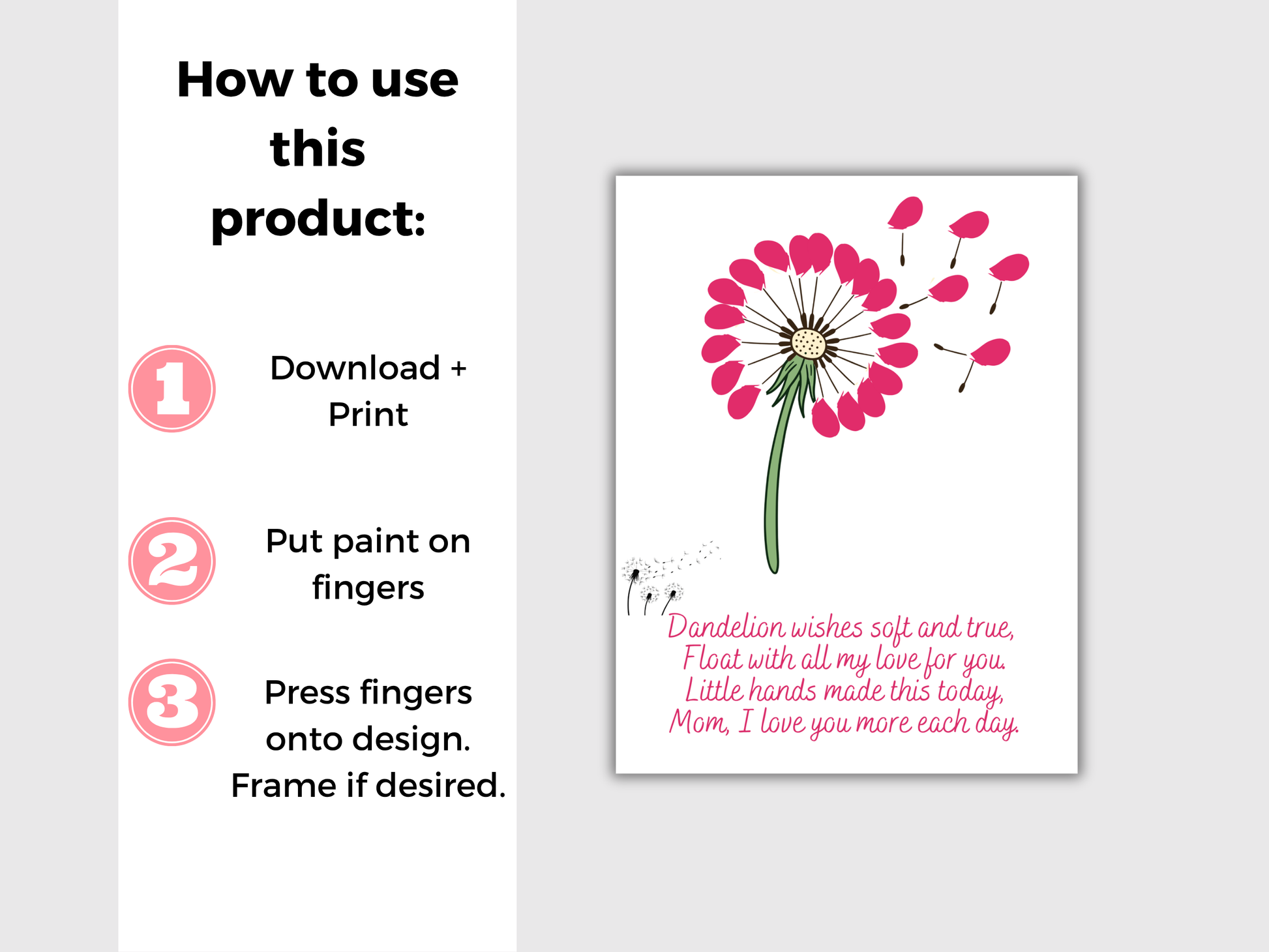 How to use this product:

1 Download + Print

2 Put paint on fingers

3 Press fingers onto design. Frame if desired.

Dandelion wishes soft and true,
Float with all my love for you.
Little hands made this today,
Mom, I love you more each day.